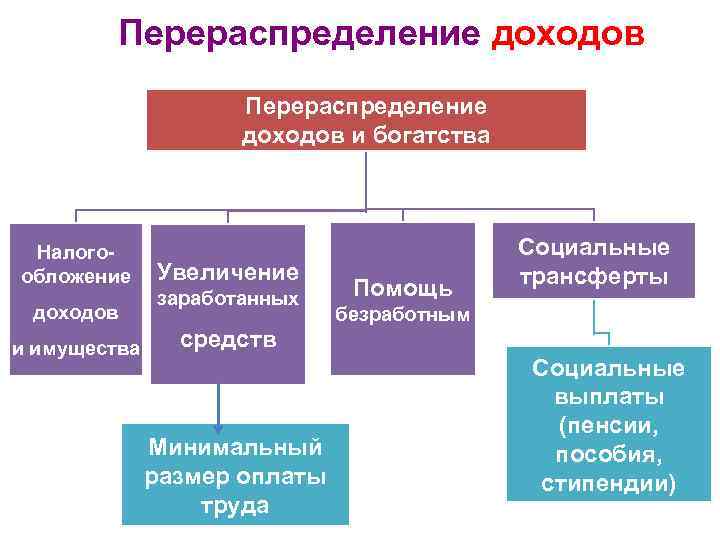 Перераспределение доходов

Перераспределение доходов и богатства

Налогообложение доходов и имущества

Увеличение заработанных средств

Помощь безработным

Социальные трансферты

Минимальный размер оплаты труда

Социальные выплаты (пенсии, пособия, стипендии)